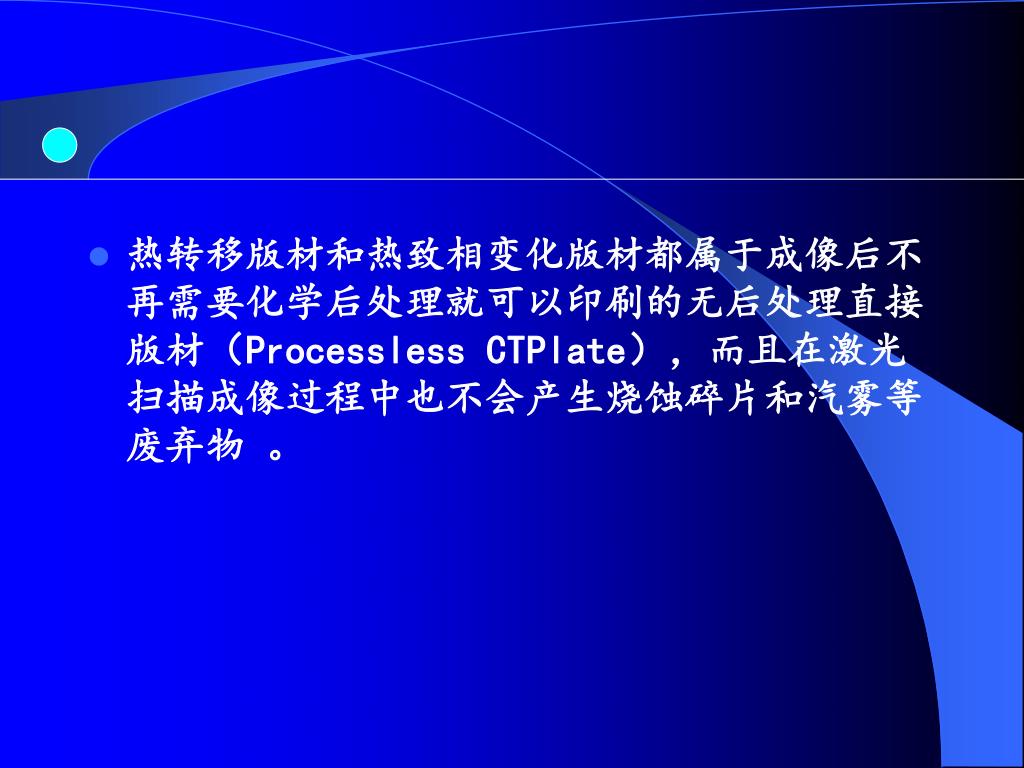 热转移版材和热致相变化版材都属于成像后不再需要化学后处理就可以印刷的无后处理直接版材（Processless CTPlate），而且在激光扫描成像过程中也不会产生烧蚀碎片和汽雾等废弃物 。